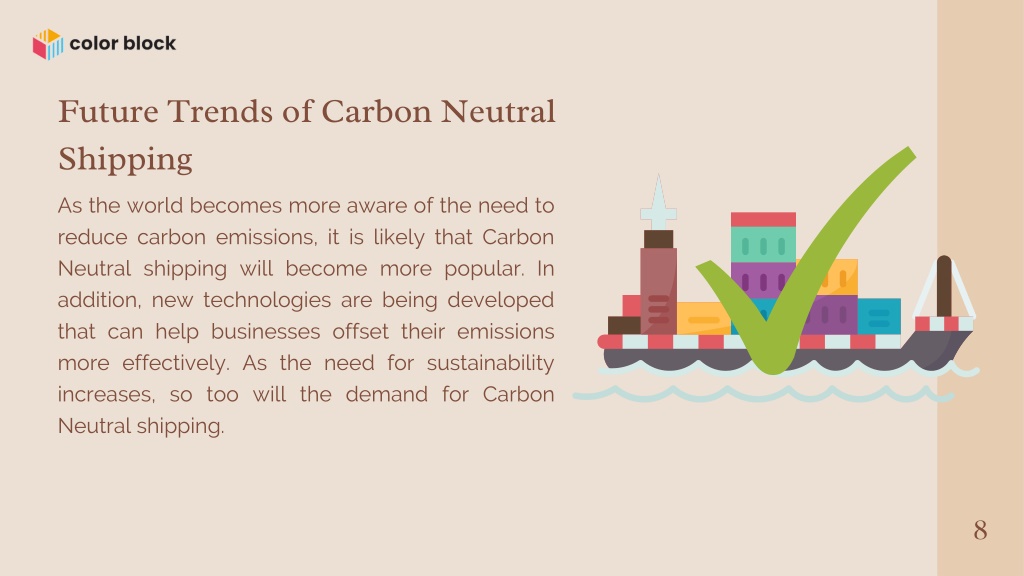 color block

Future Trends of Carbon Neutral Shipping

As the world becomes more aware of the need to reduce carbon emissions, it is likely that Carbon Neutral shipping will become more popular. In addition, new technologies are being developed that can help businesses offset their emissions more effectively. As the need for sustainability increases, so too will the demand for Carbon Neutral shipping.

8